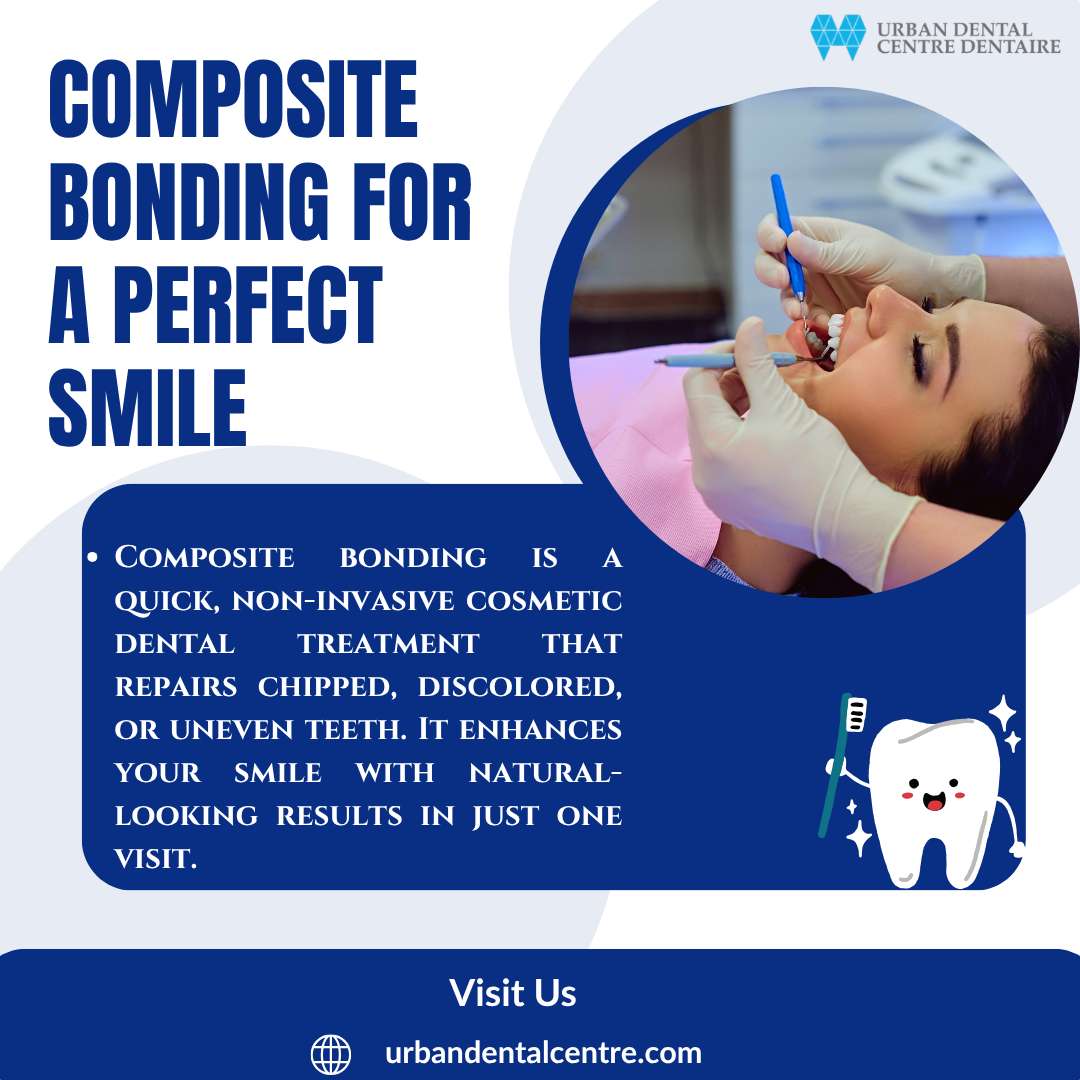 URBAN DENTAL
CENTRE DENTAIRE

COMPOSITE BONDING FOR A PERFECT SMILE

• Composite bonding is a quick, non-invasive cosmetic dental treatment that repairs chipped, discolored, or uneven teeth. It enhances your smile with natural-looking results in just one visit.

Visit Us

urbandentalcentre.com